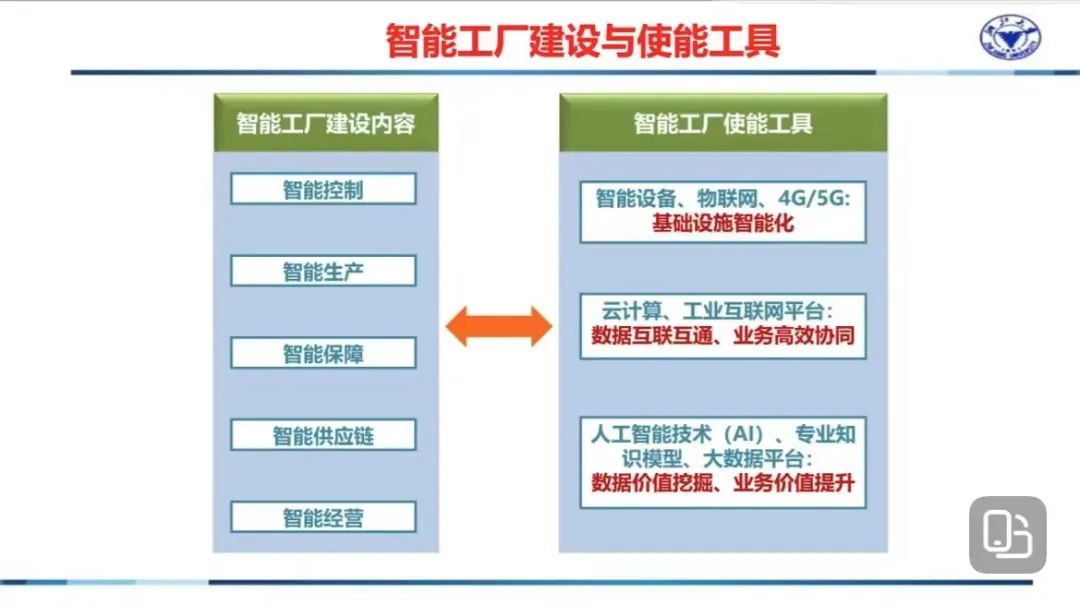 智能工厂建设与使能工具

智能工厂建设内容

智能控制

智能生产

智能保障

智能供应链

智能经营

智能工厂使能工具

智能设备、物联网、4G/5G:
基础设施智能化

云计算、工业互联网平台:
数据互联互通、业务高效协同

人工智能技术（AI）、专业知识模型、大数据平台:
数据价值挖掘、业务价值提升